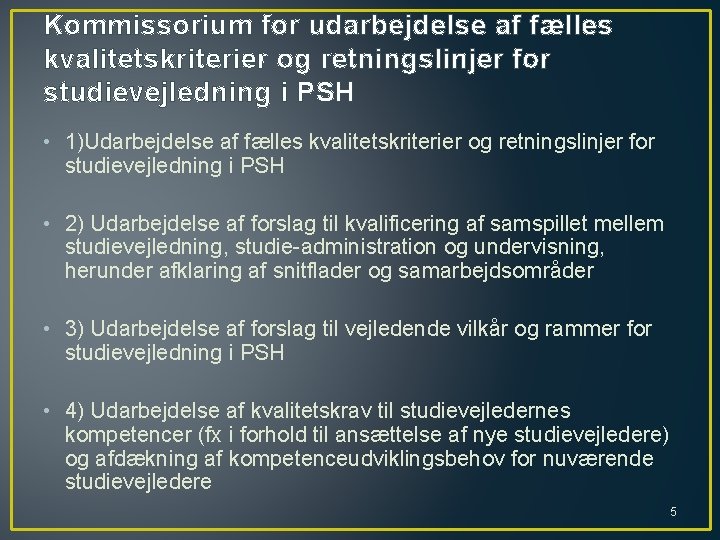 Kommissorium for udarbejdelse af fælles kvalitetskriterier og retningslinjer for studievejledning i PSH

• 1)Udarbejdelse af fælles kvalitetskriterier og retningslinjer for studievejledning i PSH

• 2) Udarbejdelse af forslag til kvalificering af samspillet mellem studievejledning, studie-administration og undervisning, herunder afklaring af snitflader og samarbejdsområder

• 3) Udarbejdelse af forslag til vejledende vilkår og rammer for studievejledning i PSH

• 4) Udarbejdelse af kvalitetskrav til studievejledernes kompetencer (fx i forhold til ansættelse af nye studievejledere) og afdækning af kompetenceudviklingsbehov for nuværende studievejledere

5